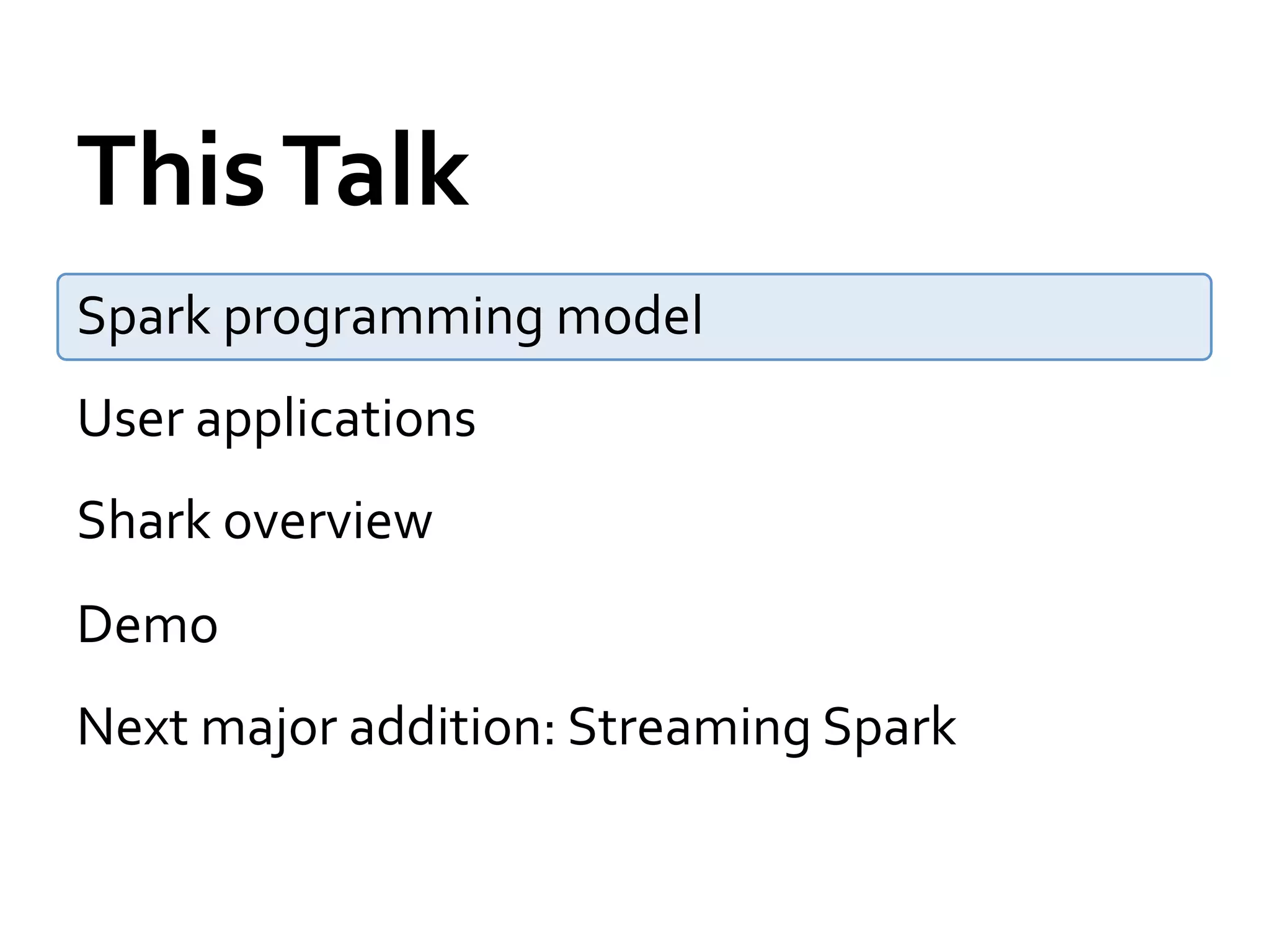 This Talk

Spark programming model

User applications

Shark overview

Demo

Next major addition: Streaming Spark